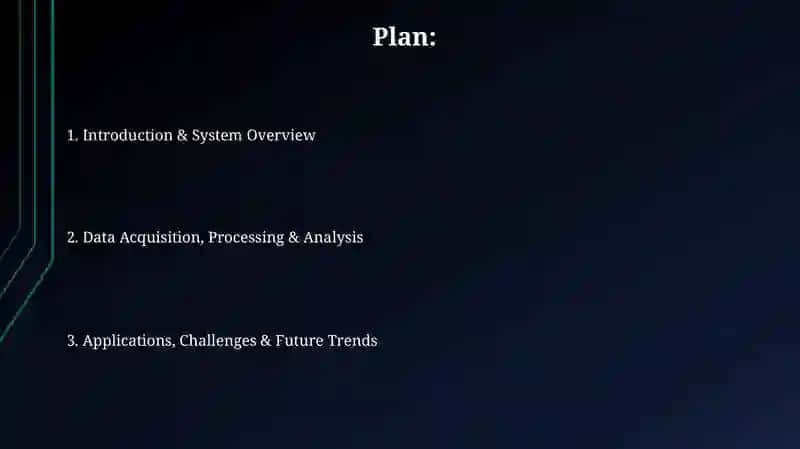 Plan:

1. Introduction & System Overview

2. Data Acquisition, Processing & Analysis

3. Applications, Challenges & Future Trends